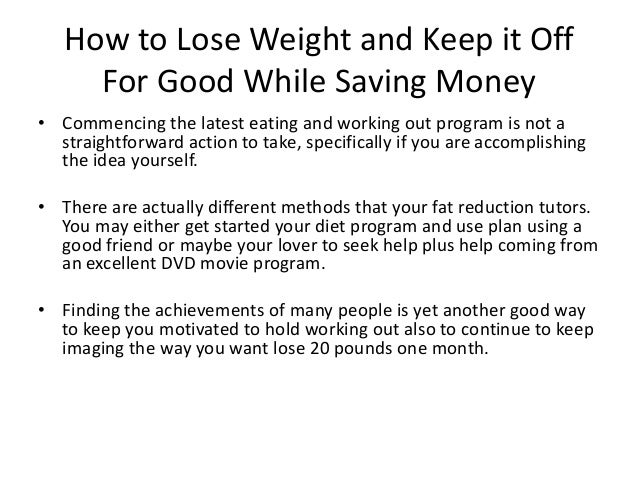 How to Lose Weight and Keep it Off For Good While Saving Money

• Commencing the latest eating and working out program is not a straightforward action to take, specifically if you are accomplishing the idea yourself.

• There are actually different methods that your fat reduction tutors. You may either get started your diet program and use plan using a good friend or maybe your lover to seek help plus help coming from an excellent DVD movie program.

• Finding the achievements of many people is yet another good way to keep you motivated to hold working out also to continue to keep imaging the way you want lose 20 pounds one month.